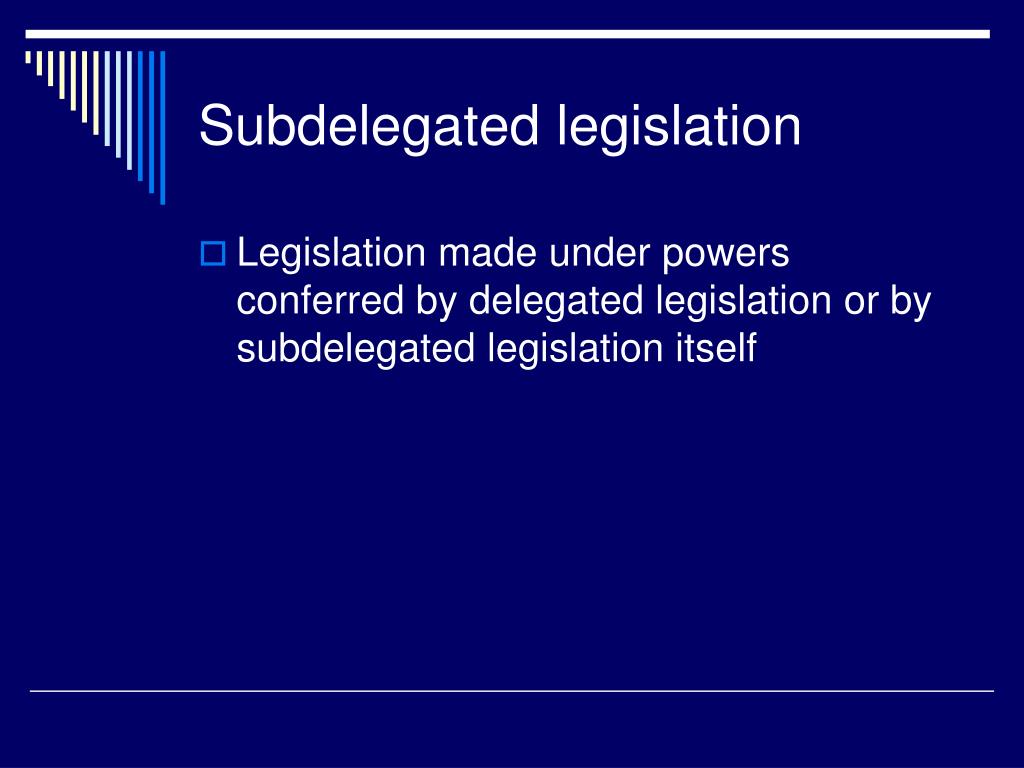 Subdelegated legislation

Legislation made under powers conferred by delegated legislation or by subdelegated legislation itself